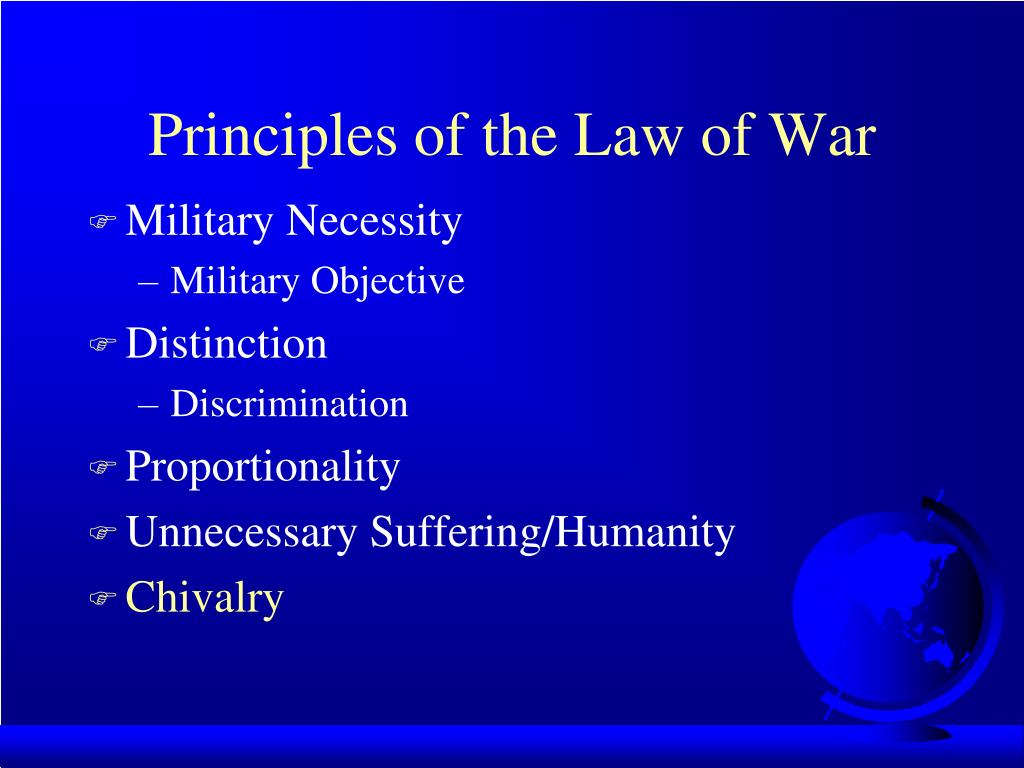 Principles of the Law of War

Military Necessity
– Military Objective

Distinction
– Discrimination

Proportionality

Unnecessary Suffering/Humanity

Chivalry